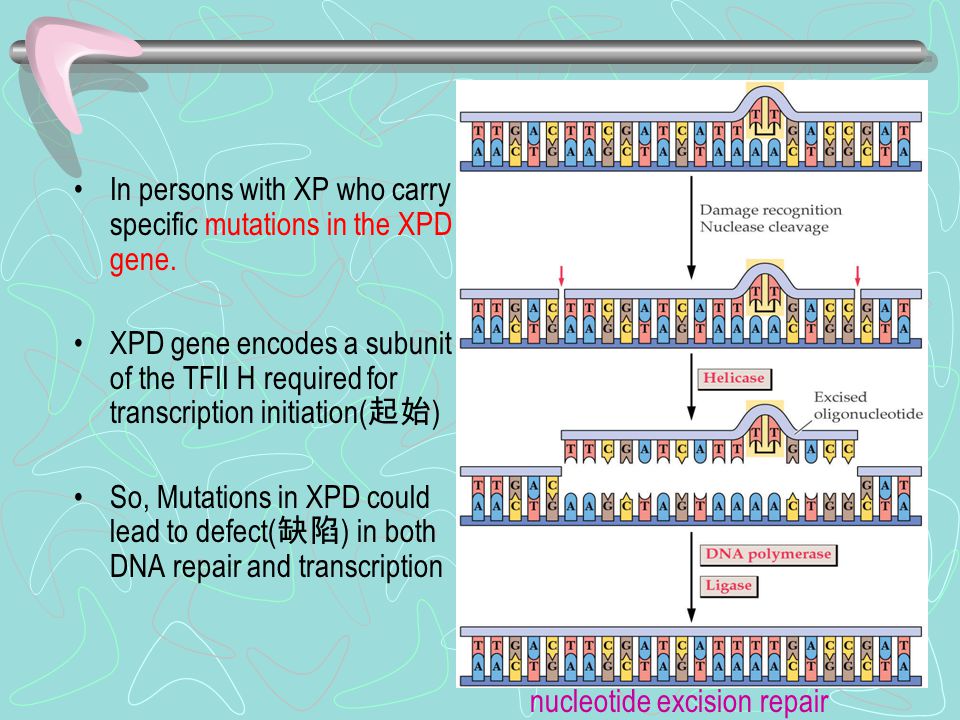 • In persons with XP who carry specific mutations in the XPD gene.

• XPD gene encodes a subunit of the TFII H required for transcription initiation(起始)

• So, Mutations in XPD could lead to defect(缺陷) in both DNA repair and transcription

T T G A C T T C G A T C A T T T T G A C C G A T
A A C T G A A G C T A G T A A A A C T G G C T A

Damage recognition
Nuclease cleavage

T T G A C T T C G A T C A T T T T G A C C G A T
A A C T G A A G C T A G T A A A A C T G G C T A

Helicase

Excised oligonucleotide

T T C G A T C A T T T T G A C C

T T G A C G A T
A A C T G A A G C T A G T A A A A C T G G C T A

DNA polymerase

Ligase

T T G A C T T C G A T C A T T T T G A C C G A T
A A C T G A A G C T A G T A A A A C T G G C T A

nucleotide excision repair